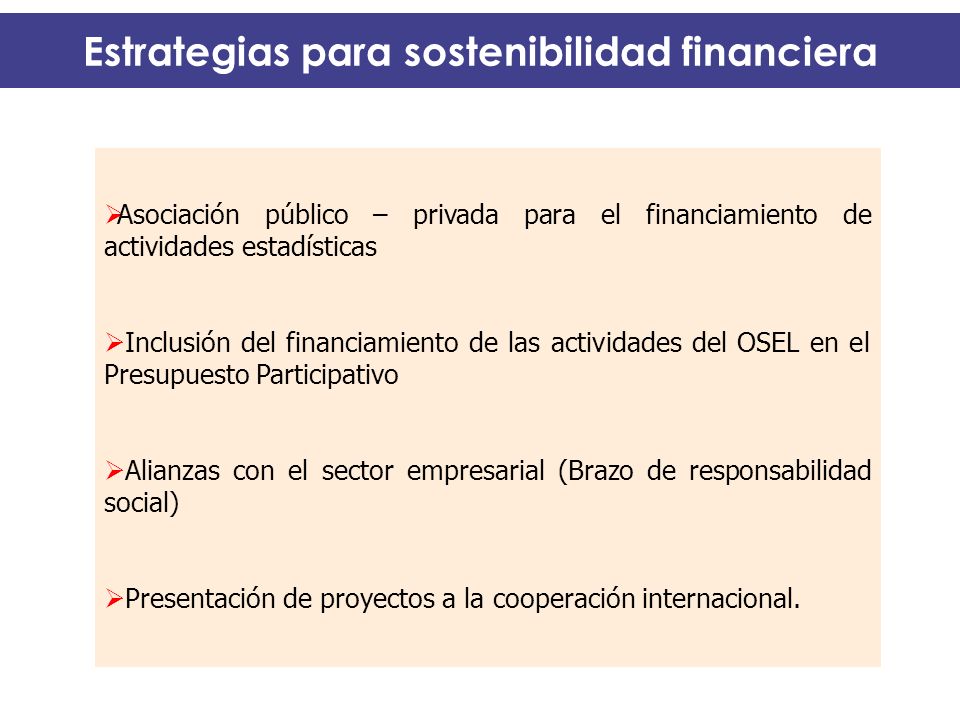 Estrategias para sostenibilidad financiera

➢Asociación público – privada para el financiamiento de actividades estadísticas

➢Inclusión del financiamiento de las actividades del OSEL en el Presupuesto Participativo

➢Alianzas con el sector empresarial (Brazo de responsabilidad social)

➢Presentación de proyectos a la cooperación internacional.